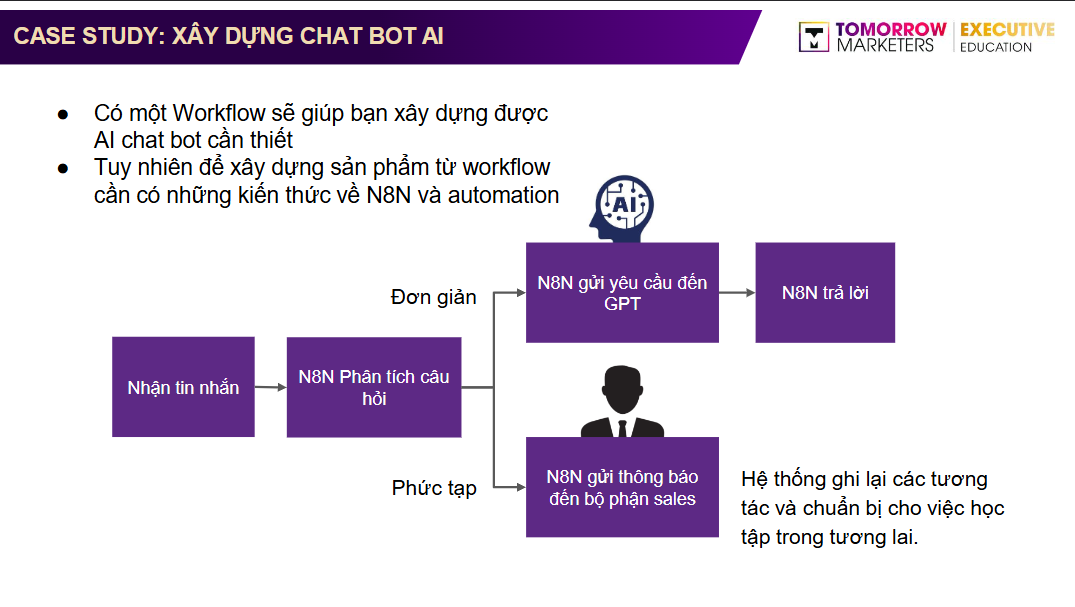 CASE STUDY: XÂY DỰNG CHAT BOT AI

TOMORROW MARKETERS | EXECUTIVE EDUCATION

● Có một Workflow sẽ giúp bạn xây dựng được AI chat bot cần thiết
● Tuy nhiên để xây dựng sản phẩm từ workflow cần có những kiến thức về N8N và automation

AI

Nhận tin nhắn

N8N Phân tích câu hỏi

Đơn giản

N8N gửi yêu cầu đến GPT

N8N trả lời

Phức tạp

N8N gửi thông báo đến bộ phận sales

Hệ thống ghi lại các tương tác và chuẩn bị cho việc học tập trong tương lai.